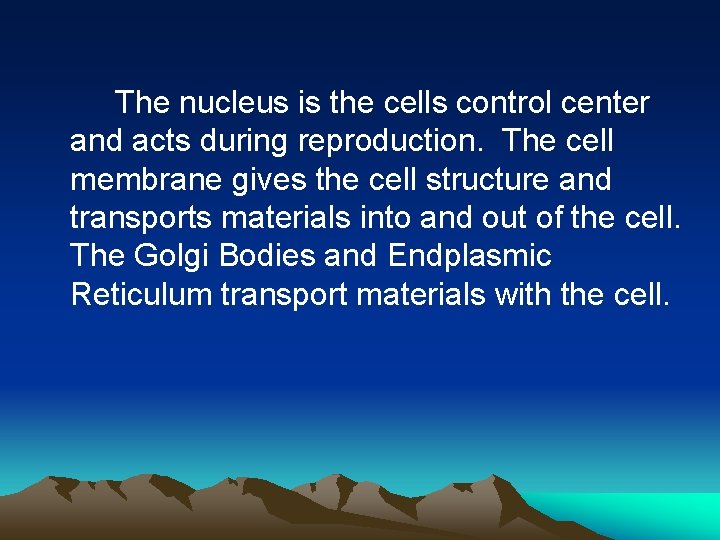 The nucleus is the cells control center and acts during reproduction.  The cell membrane gives the cell structure and transports materials into and out of the cell. The Golgi Bodies and Endplasmic Reticulum transport materials with the cell.